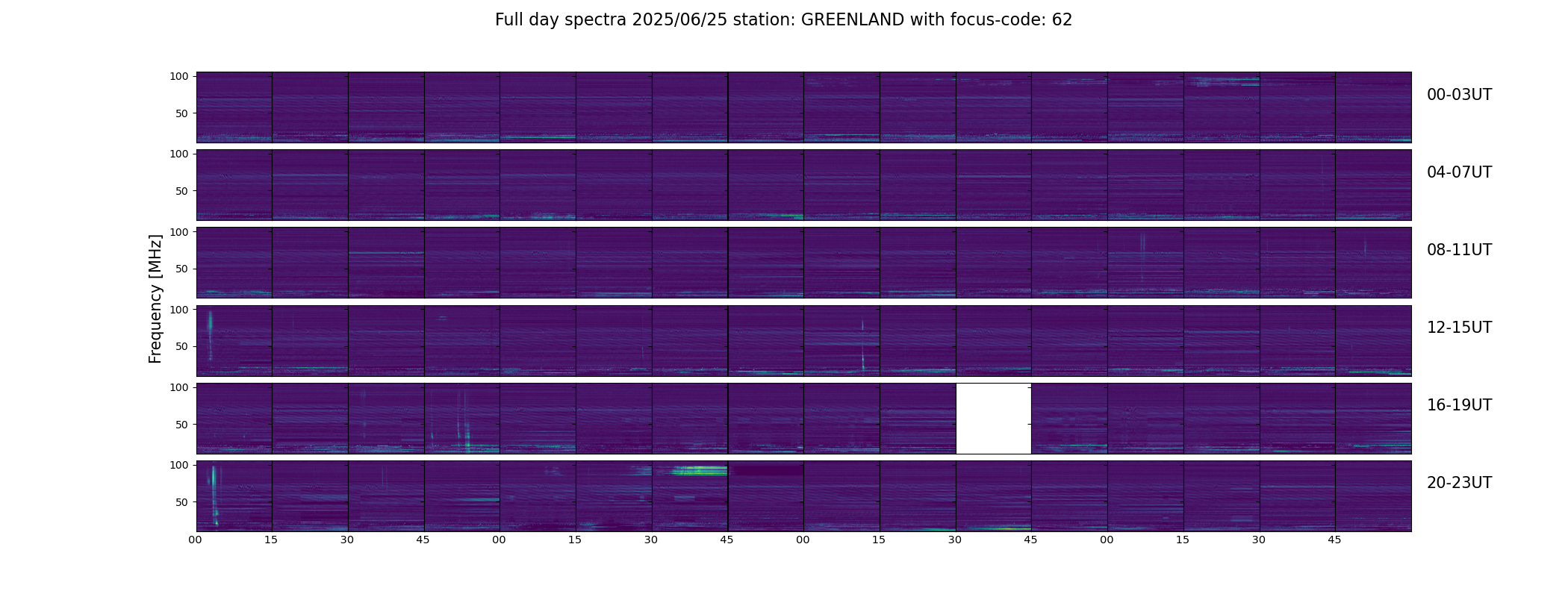 Full day spectra 2025/06/25 station: GREENLAND with focus-code: 62

Frequency [MHz]

100
50
00-03UT

100
50
04-07UT

100
50
08-11UT

100
50
12-15UT

100
50
16-19UT

100
50
20-23UT

00 15 30 45 00 15 30 45 00 15 30 45 00 15 30 45